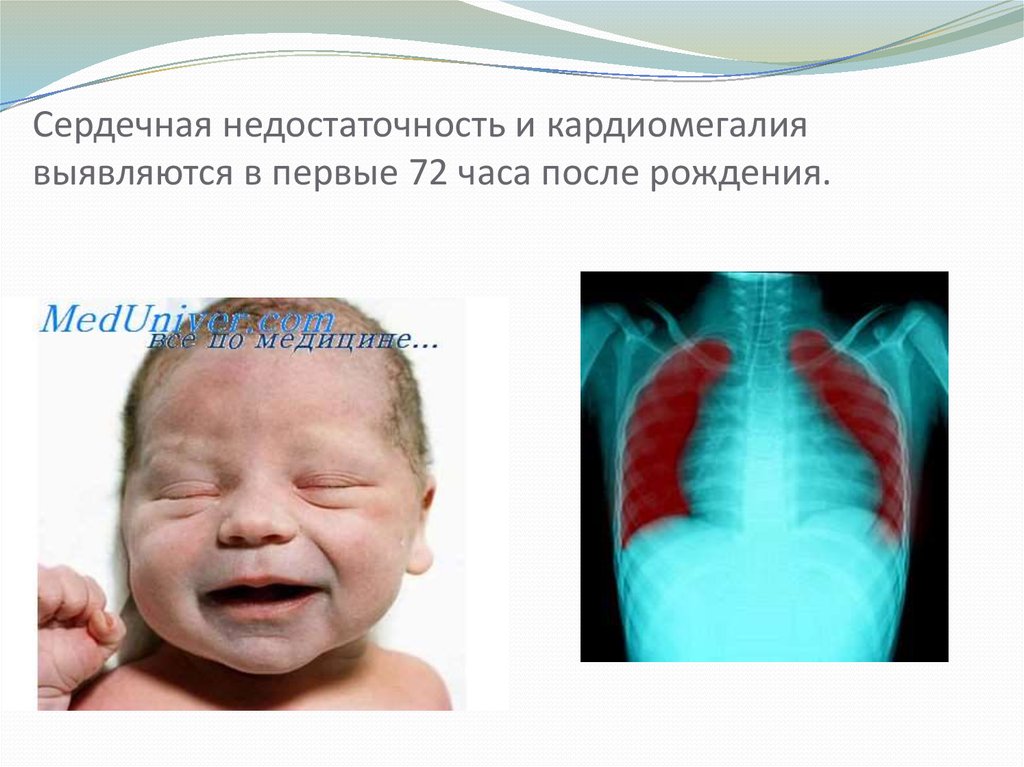 Сердечная недостаточность и кардиомегалия выявляются в первые 72 часа после рождения.

MedUniver.com
все по медицине...